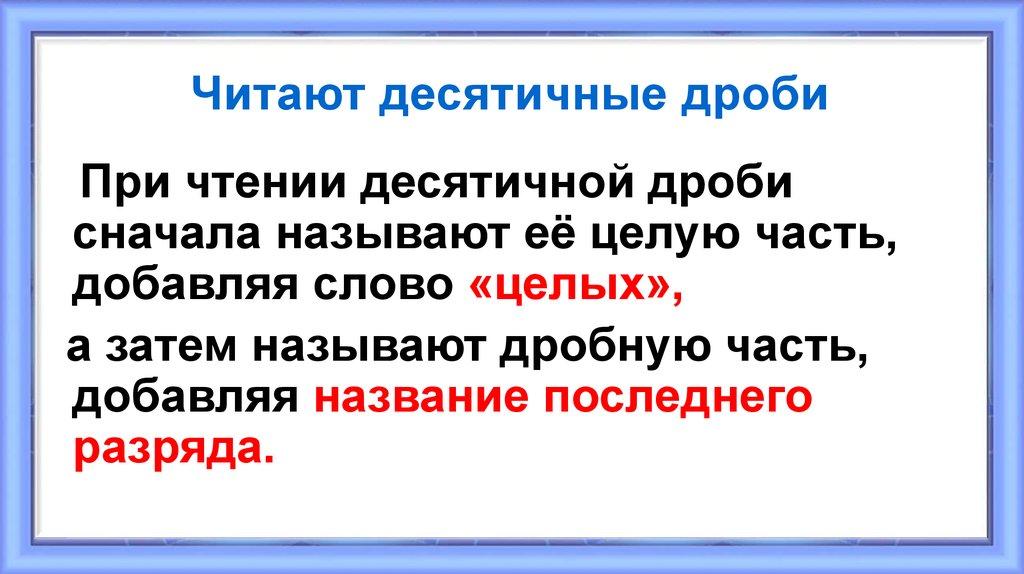 Читают десятичные дроби

При чтении десятичной дроби сначала называют её целую часть, добавляя слово «целых»,

а затем называют дробную часть, добавляя название последнего разряда.